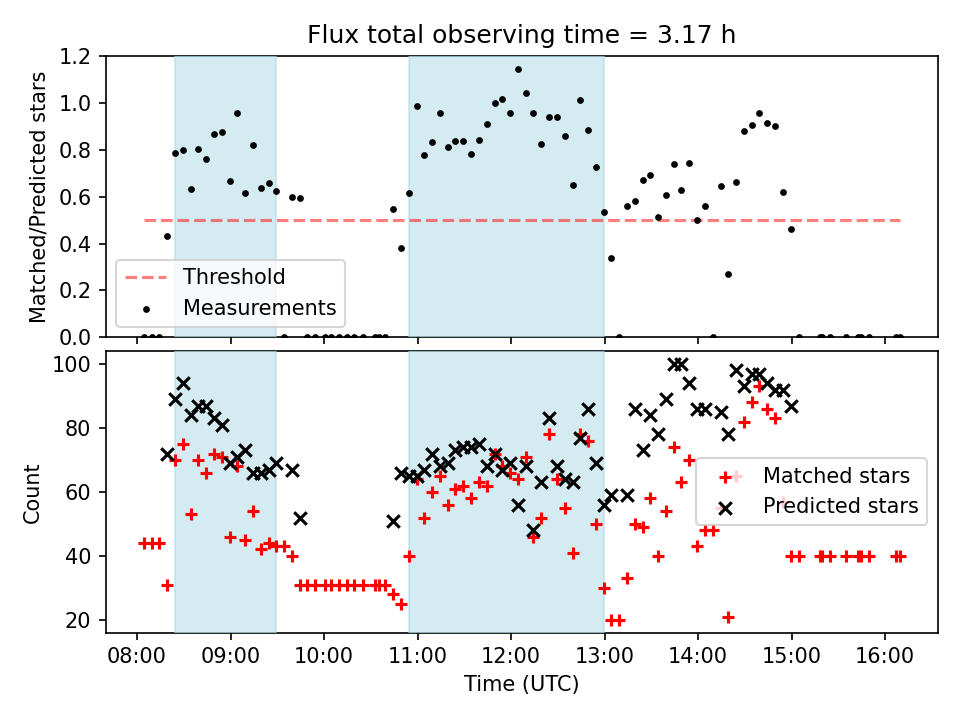 Flux total observing time = 3.17 h

Matched/Predicted stars

1.2
1.0
0.8
0.6
0.4
0.2
0.0

Threshold
Measurements

Count

100
80
60
40
20

Matched stars
Predicted stars

08:00 09:00 10:00 11:00 12:00 13:00 14:00 15:00 16:00

Time (UTC)